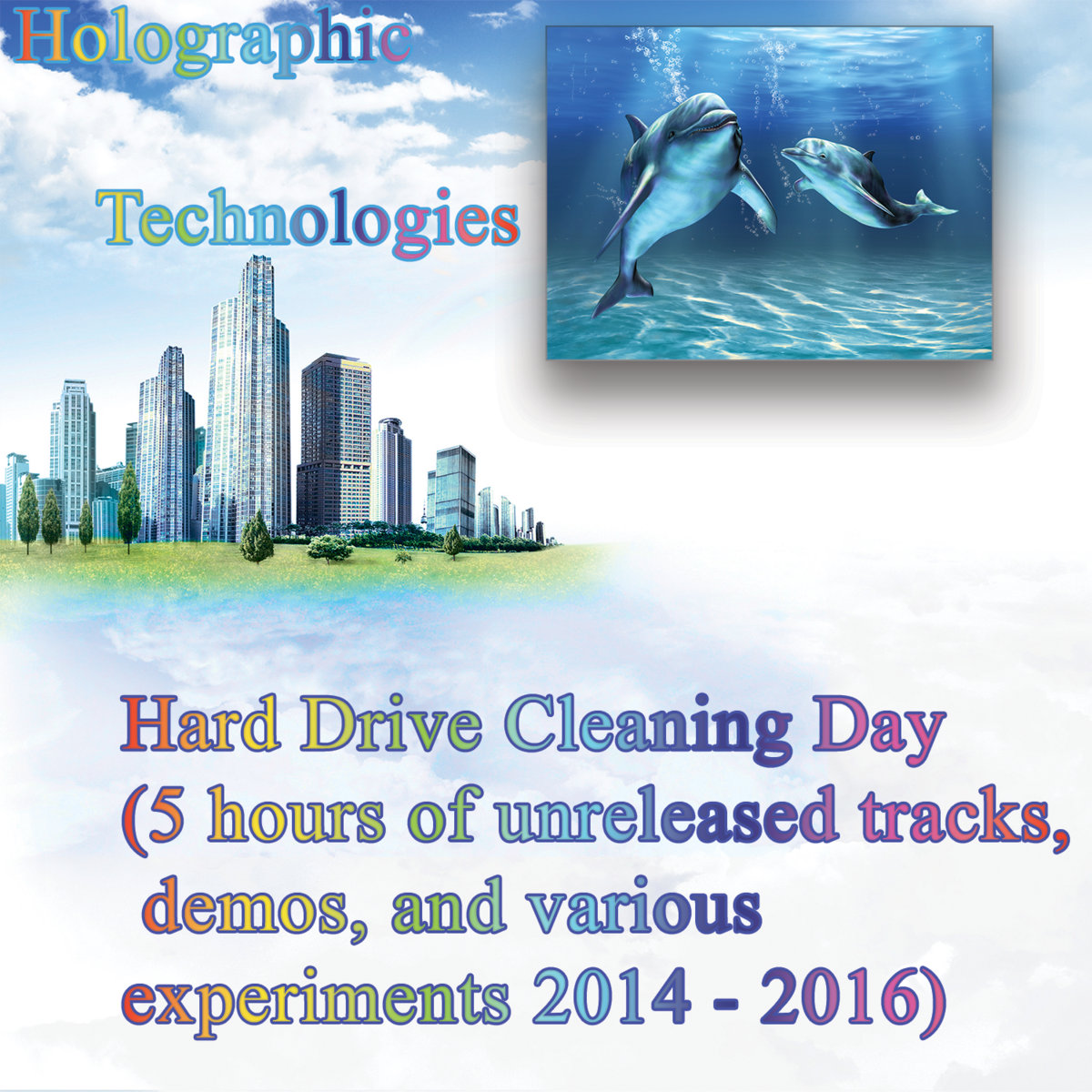 Holographic

Technologies

Hard Drive Cleaning Day (5 hours of unreleased tracks, demos, and various experiments 2014 - 2016)